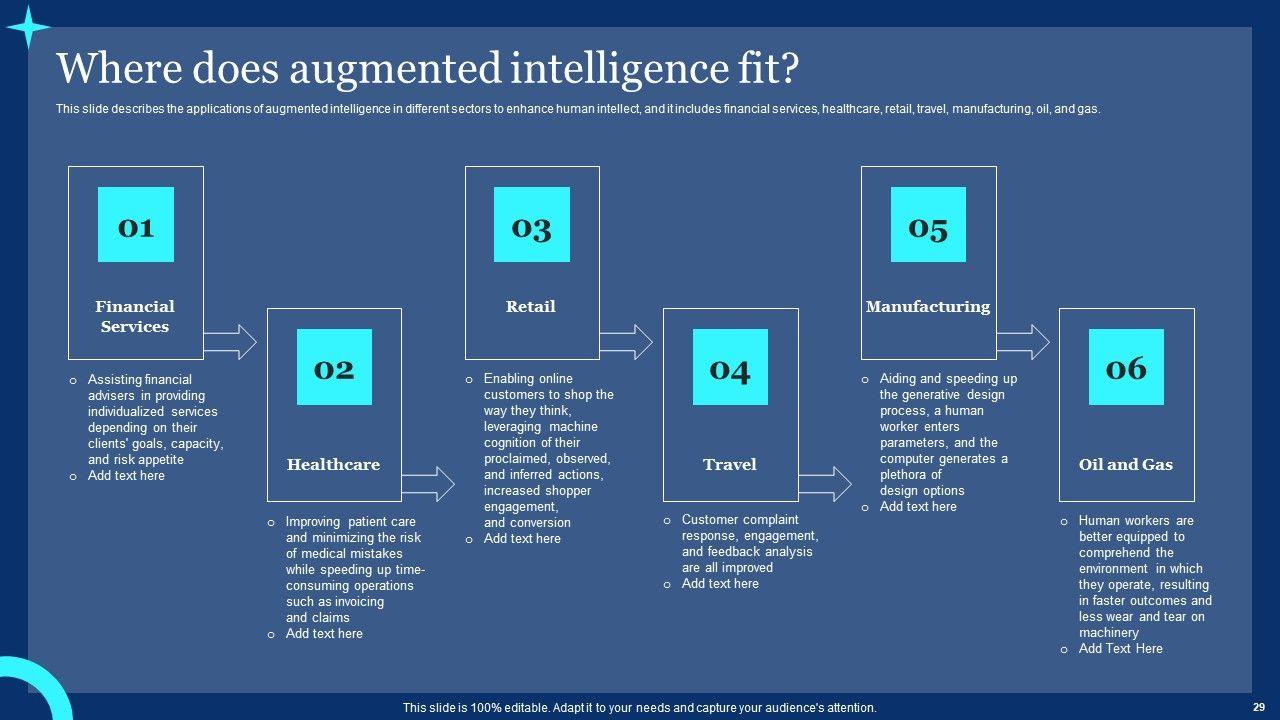 Where does augmented intelligence fit?

This slide describes the applications of augmented intelligence in different sectors to enhance human intellect, and it includes financial services, healthcare, retail, travel, manufacturing, oil, and gas.

01

Financial Services

o Assisting financial advisers in providing individualized services depending on their clients' goals, capacity, and risk appetite
o Add text here

02

Healthcare

o Improving patient care and minimizing the risk of medical mistakes while speeding up time-consuming operations such as invoicing and claims
o Add text here

03

Retail

o Enabling online customers to shop the way they think, leveraging machine cognition of their proclaimed, observed, and inferred actions, increased shopper engagement, and conversion
o Add text here

04

Travel

o Customer complaint response, engagement, and feedback analysis are all improved
o Add text here

05

Manufacturing

o Aiding and speeding up the generative design process, a human worker enters parameters, and the computer generates a plethora of design options
o Add text here

06

Oil and Gas

o Human workers are better equipped to comprehend the environment in which they operate, resulting in faster outcomes and less wear and tear on machinery
o Add Text Here

This slide is 100% editable. Adapt it to your needs and capture your audience's attention.

29